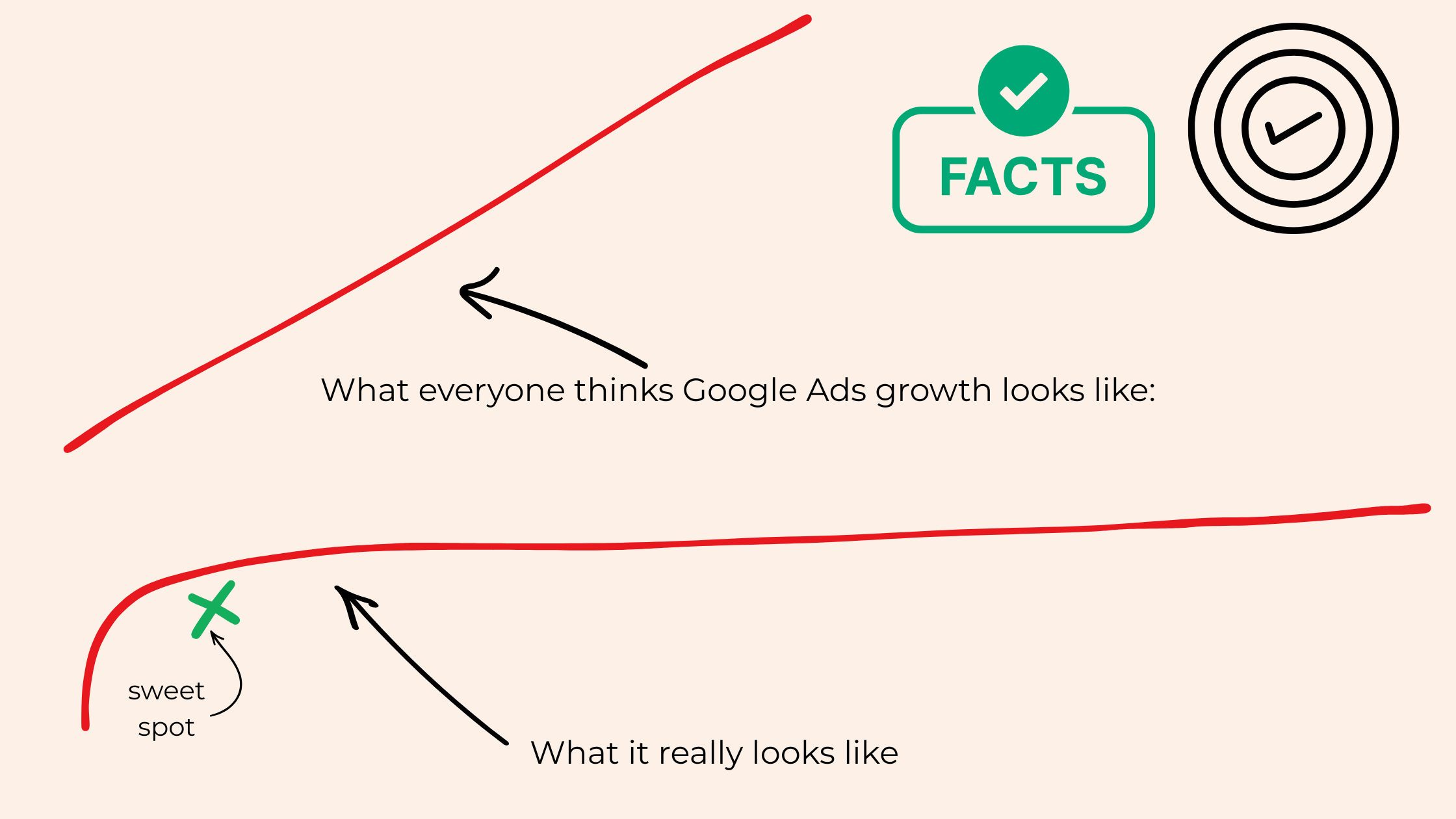 FACTS

What everyone thinks Google Ads growth looks like:

sweet spot

What it really looks like